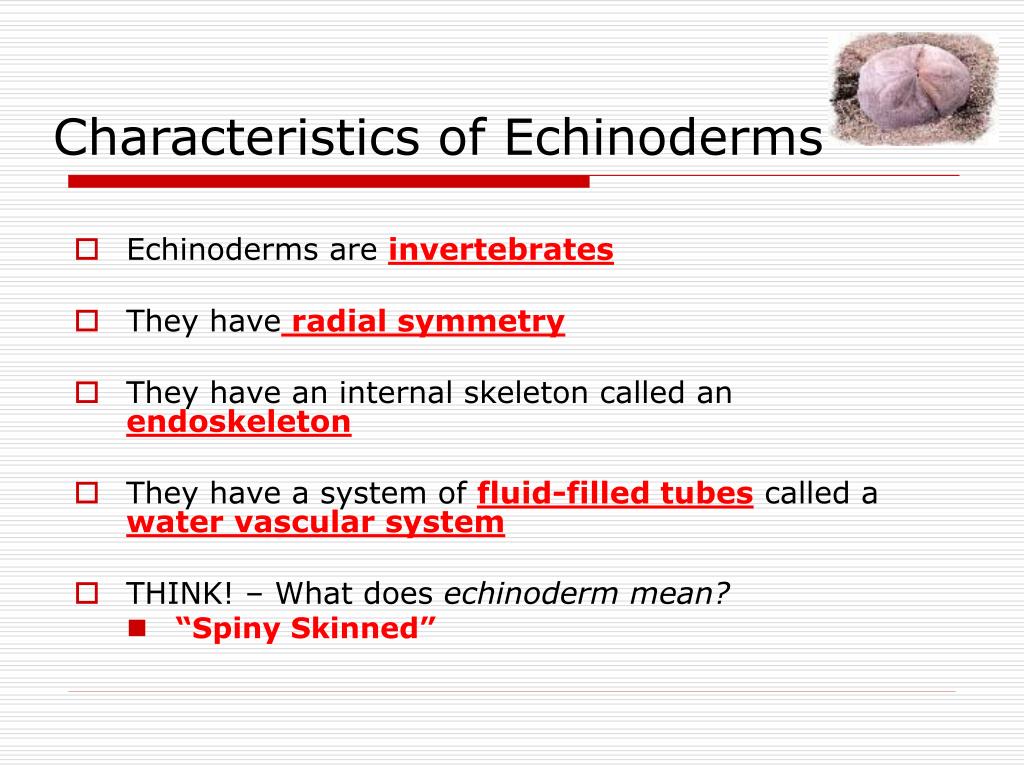 Characteristics of Echinoderms

Echinoderms are invertebrates

They have radial symmetry

They have an internal skeleton called an endoskeleton

They have a system of fluid-filled tubes called a water vascular system

THINK! – What does echinoderm mean?

“Spiny Skinned”